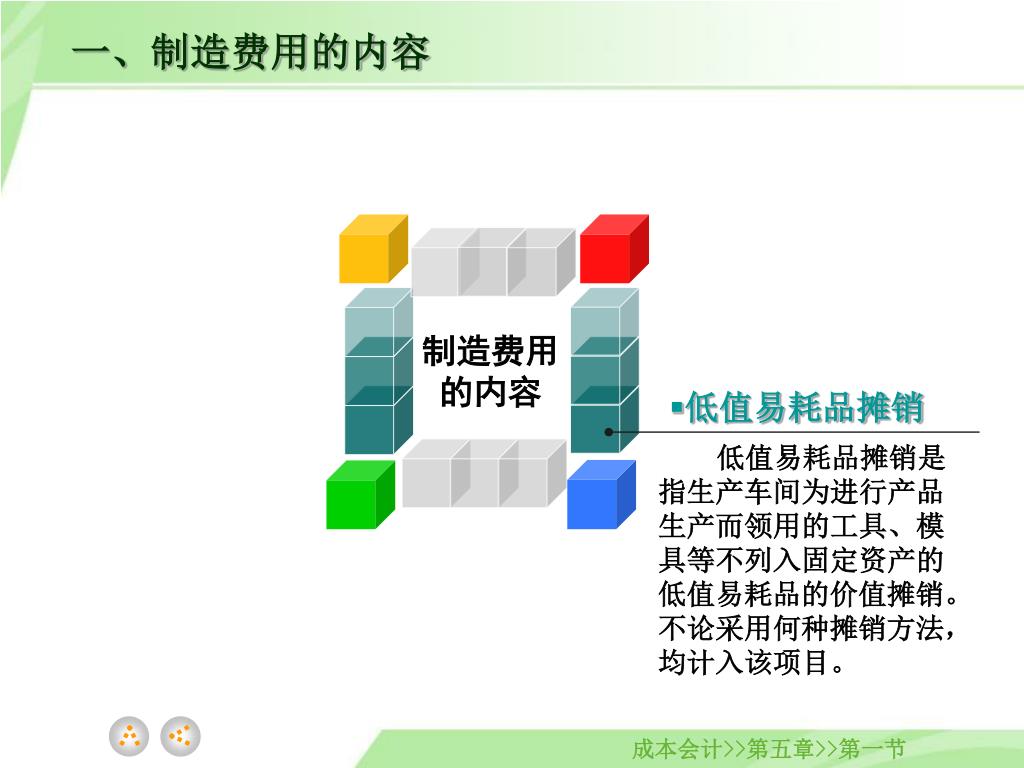 一、制造费用的内容

制造费用的内容

▪低值易耗品摊销

低值易耗品摊销是指生产车间为进行产品生产而领用的工具、模具等不列入固定资产的低值易耗品的价值摊销。不论采用何种摊销方法，均计入该项目。

成本会计>>第五章>>第一节